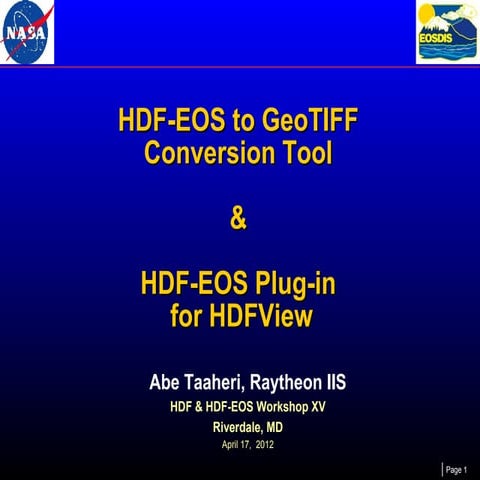 NASA

EOSDIS

HDF-EOS to GeoTIFF Conversion Tool

&

HDF-EOS Plug-in for HDFView

Abe Taaheri, Raytheon IIS

HDF & HDF-EOS Workshop XV

Riverdale, MD

April 17, 2012

Page 1